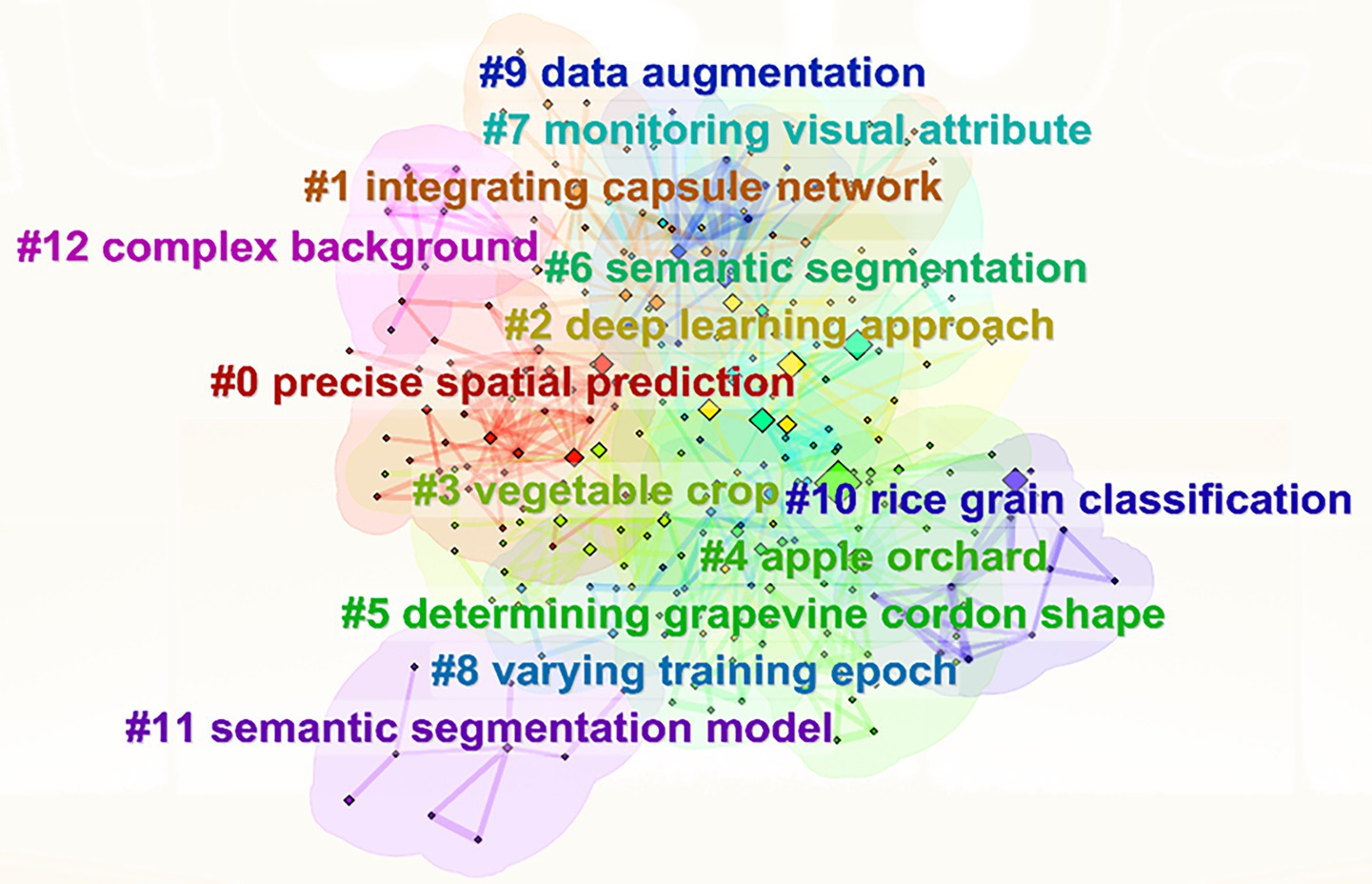 #9 data augmentation
#7 monitoring visual attribute
#1 integrating capsule network
#12 complex background
#6 semantic segmentation
#2 deep learning approach
#0 precise spatial prediction
#3 vegetable crop
#10 rice grain classification
#4 apple orchard
#5 determining grapevine cordon shape
#8 varying training epoch
#11 semantic segmentation model